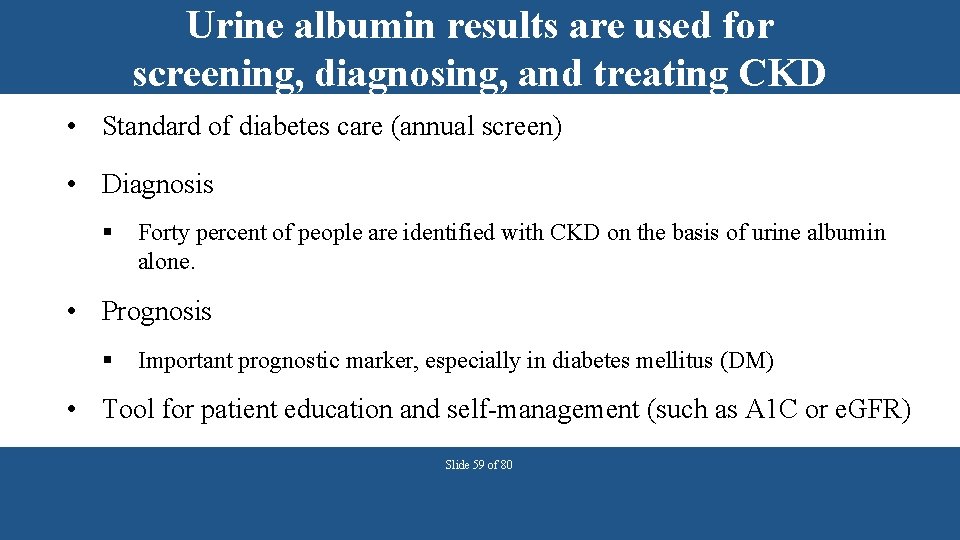 Urine albumin results are used for screening, diagnosing, and treating CKD

• Standard of diabetes care (annual screen)

• Diagnosis

▪ Forty percent of people are identified with CKD on the basis of urine albumin alone.

• Prognosis

▪ Important prognostic marker, especially in diabetes mellitus (DM)

• Tool for patient education and self-management (such as A1C or eGFR)

Slide 59 of 80